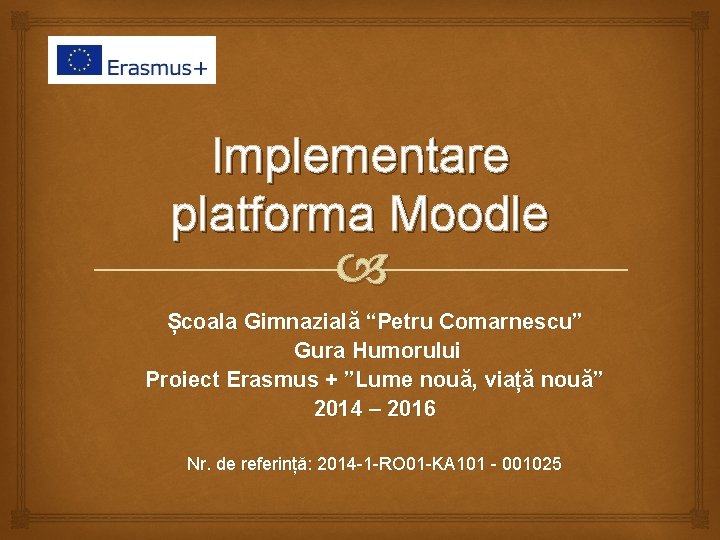 Erasmus+

Implementare platforma Moodle

Școala Gimnazială “Petru Comarnescu”
Gura Humorului
Proiect Erasmus + ”Lume nouă, viață nouă”
2014 – 2016

Nr. de referință: 2014-1-RO01-KA101 - 001025